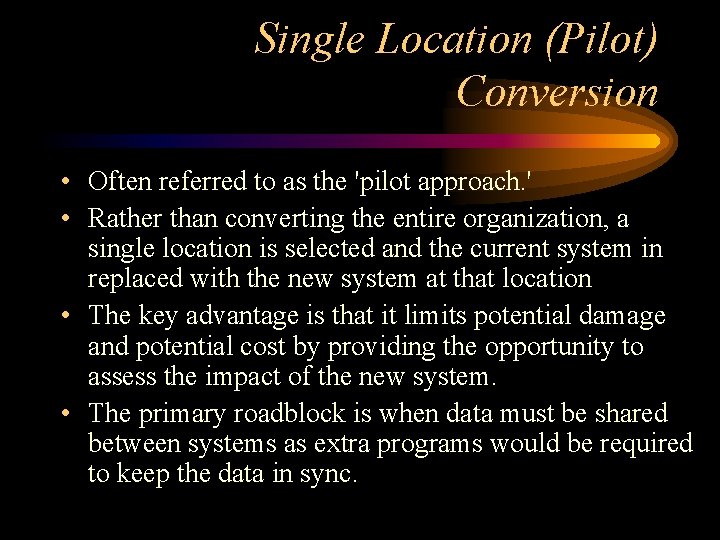 Single Location (Pilot) Conversion

• Often referred to as the 'pilot approach.'
• Rather than converting the entire organization, a single location is selected and the current system in replaced with the new system at that location
• The key advantage is that it limits potential damage and potential cost by providing the opportunity to assess the impact of the new system.
• The primary roadblock is when data must be shared between systems as extra programs would be required to keep the data in sync.